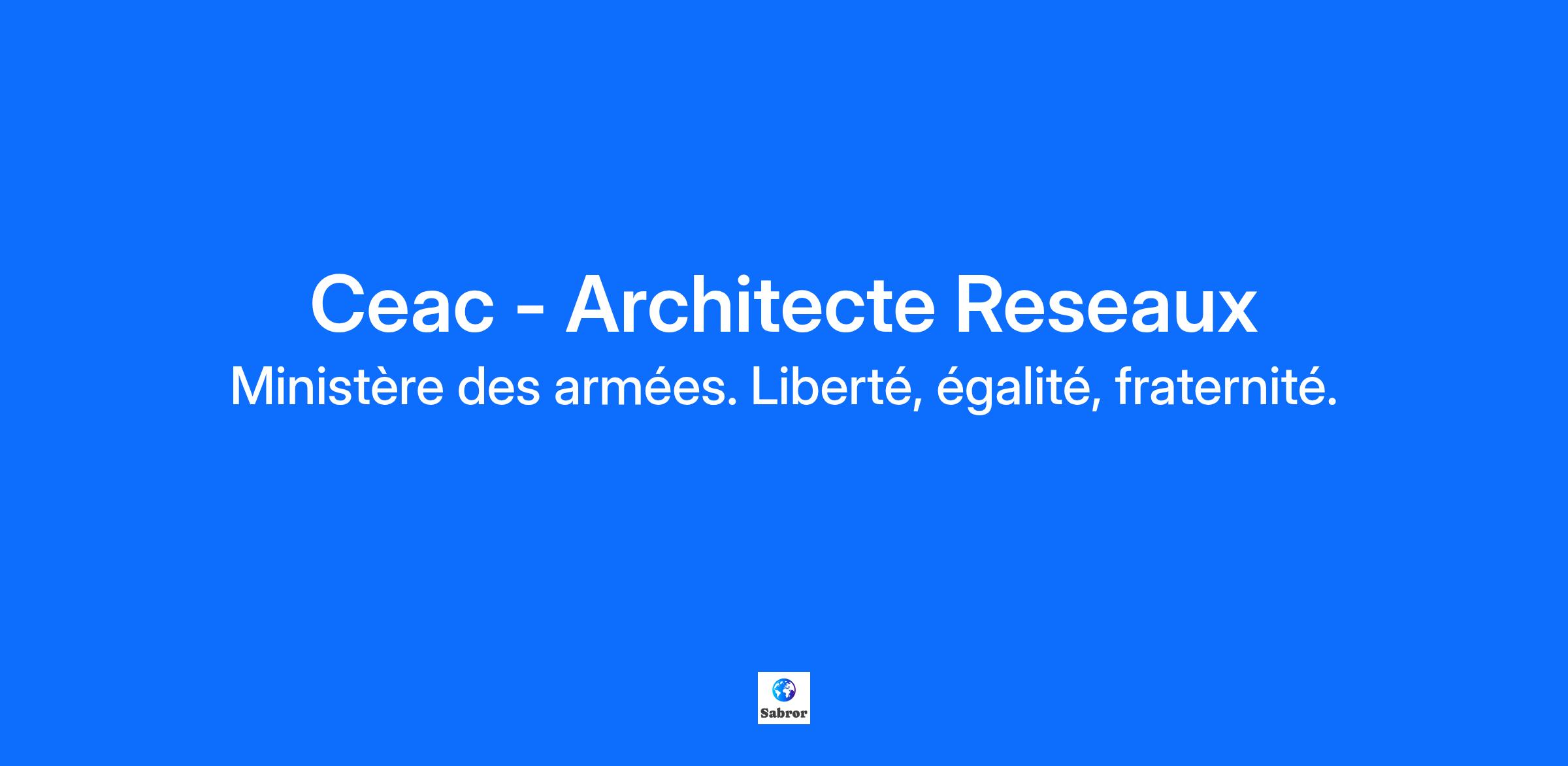 Ceac - Architecte Reseaux

Ministère des armées. Liberté, égalité, fraternité.

Sabror